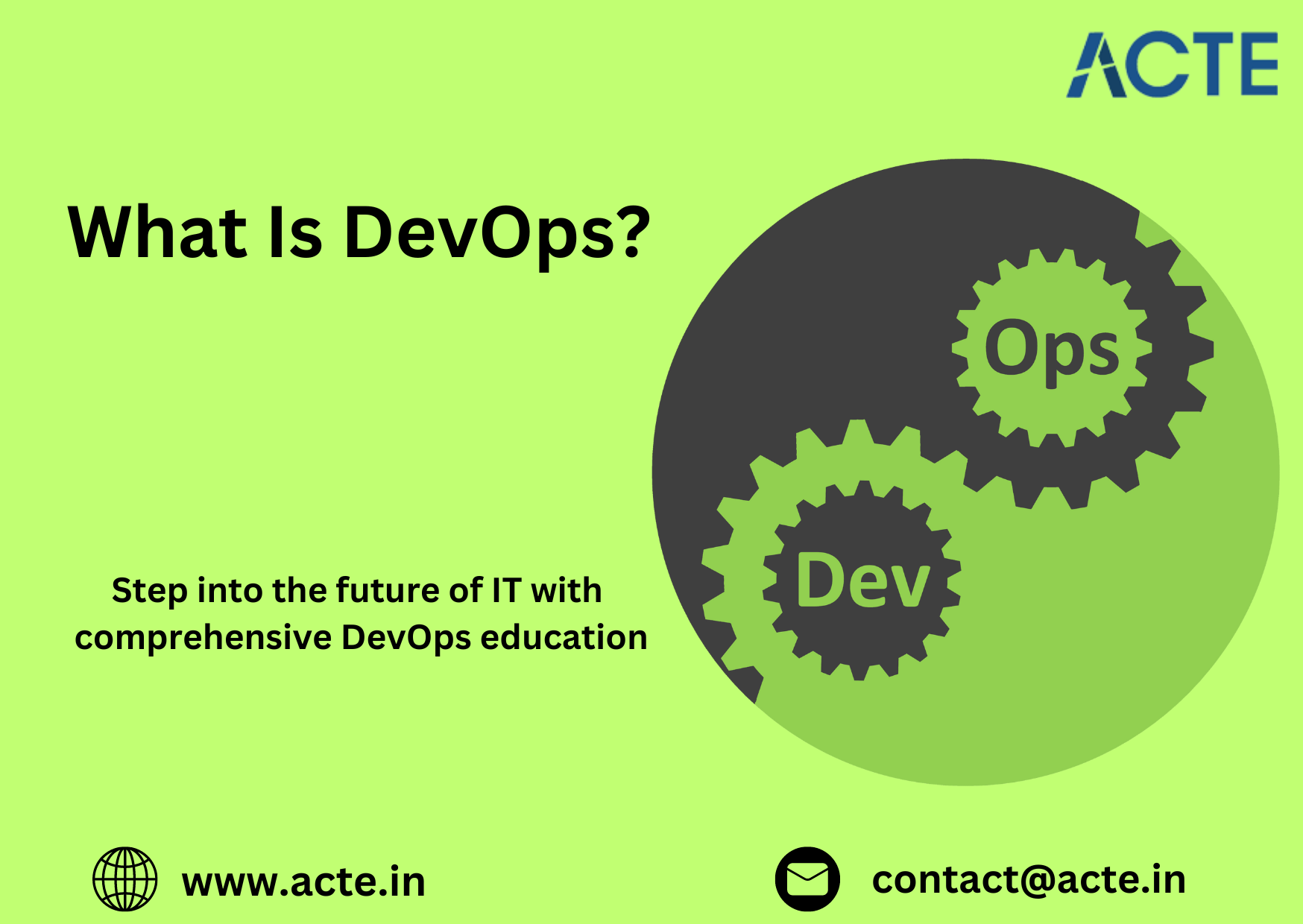 ACTE

What Is DevOps?

Ops

Dev

Step into the future of IT with comprehensive DevOps education

www.acte.in

contact@acte.in